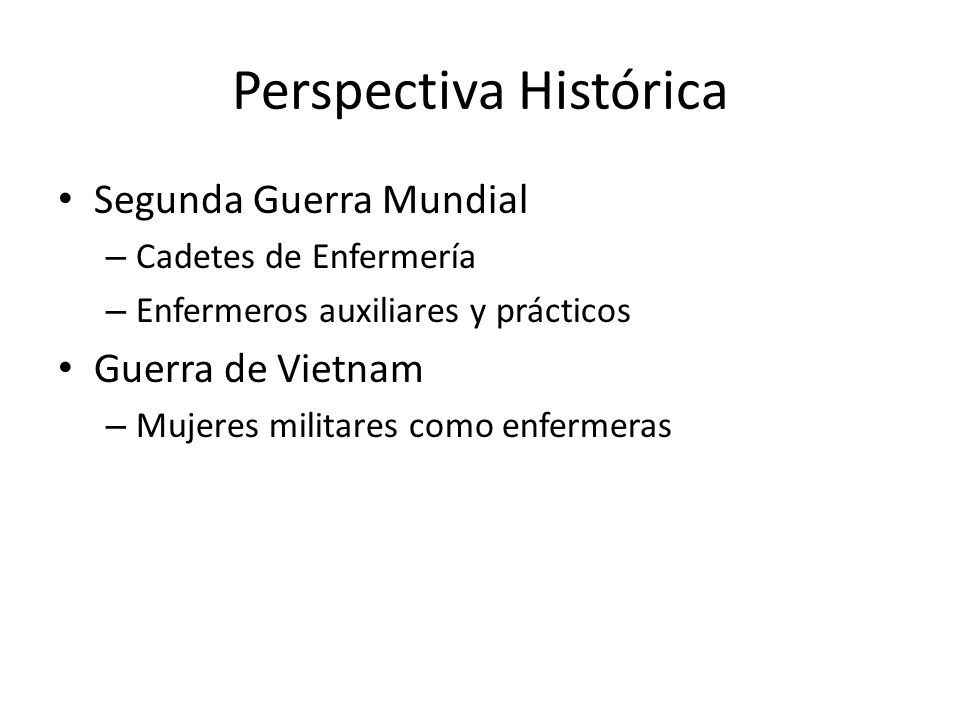 Perspectiva Histórica

• Segunda Guerra Mundial
– Cadetes de Enfermería
– Enfermeros auxiliares y prácticos
• Guerra de Vietnam
– Mujeres militares como enfermeras